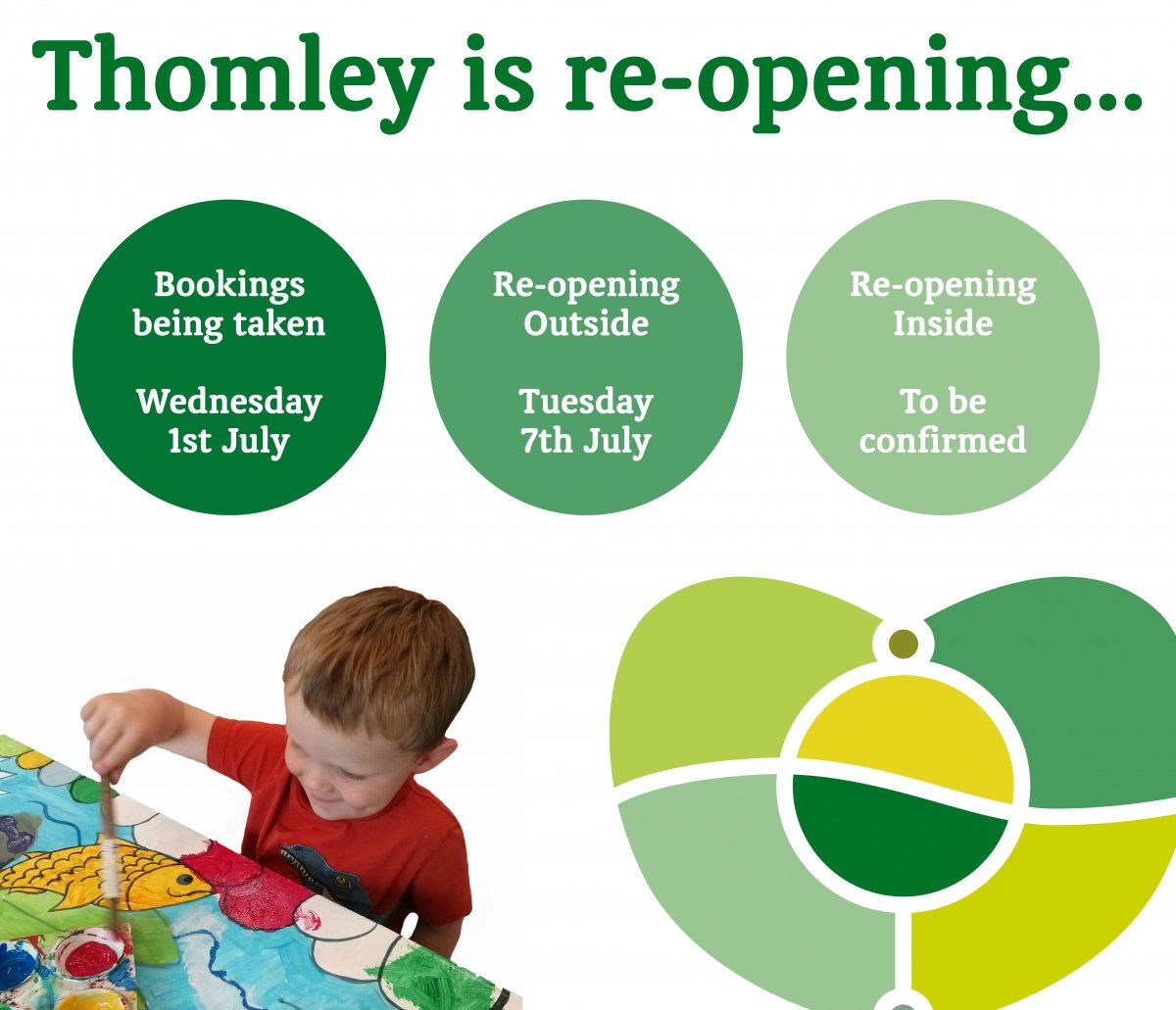 Thomley is re-opening...

Bookings being taken

Wednesday 1st July

Re-opening Outside

Tuesday 7th July

Re-opening Inside

To be confirmed